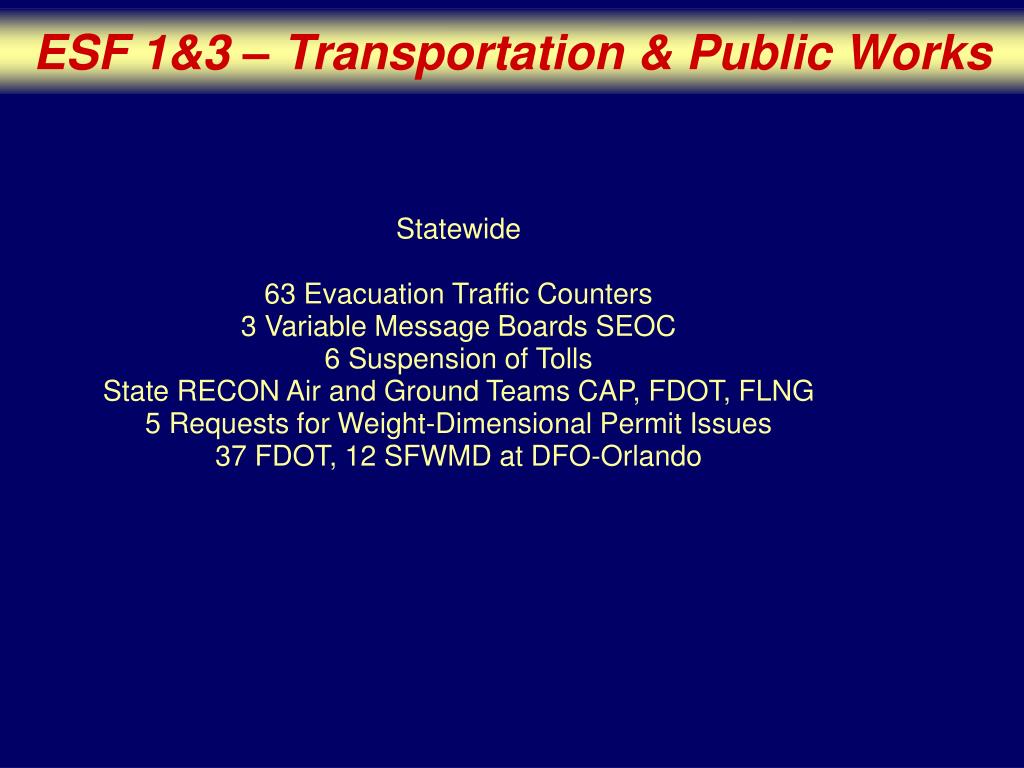 ESF 1&3 – Transportation & Public Works

Statewide

63 Evacuation Traffic Counters
3 Variable Message Boards SEOC
6 Suspension of Tolls
State RECON Air and Ground Teams CAP, FDOT, FLNG
5 Requests for Weight-Dimensional Permit Issues
37 FDOT, 12 SFWMD at DFO-Orlando